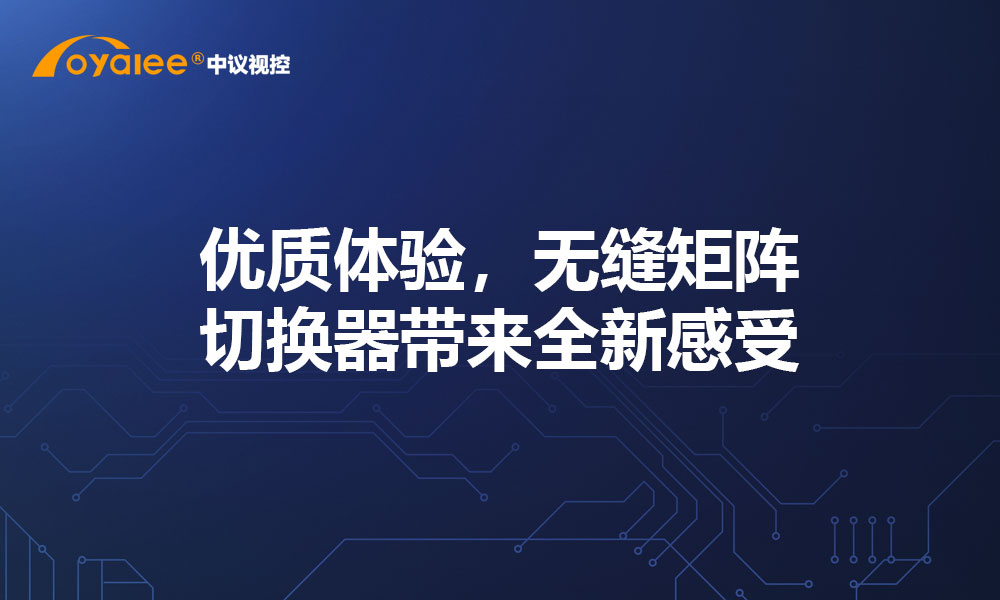 oyalee® 中议视控

优质体验，无缝矩阵切换器带来全新感受